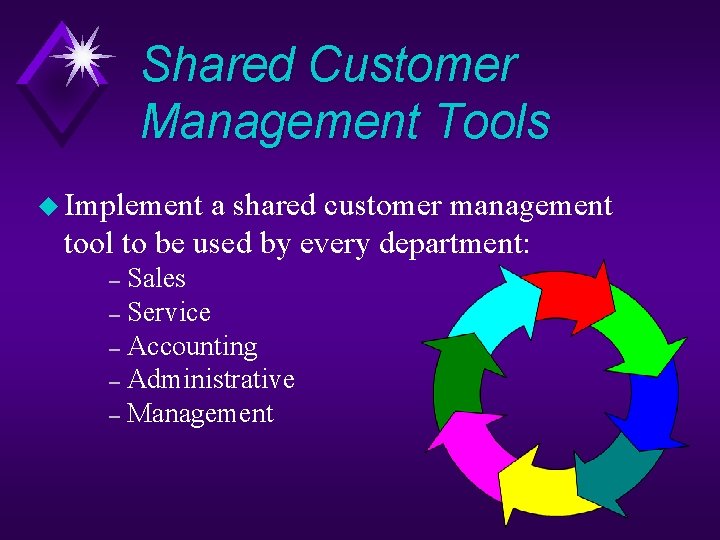 Shared Customer Management Tools

Implement a shared customer management tool to be used by every department:

– Sales
– Service
– Accounting
– Administrative
– Management